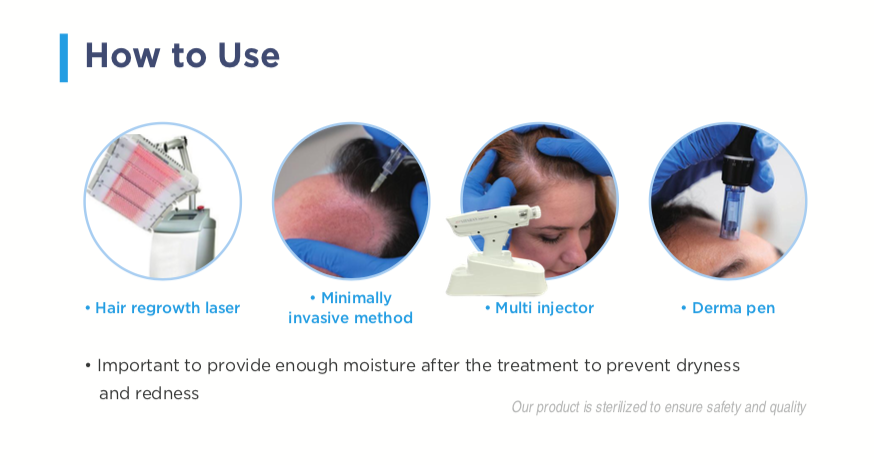 How to Use

• Hair regrowth laser

• Minimally invasive method

• Multi injector

• Derma pen

• Important to provide enough moisture after the treatment to prevent dryness and redness

Our product is sterilized to ensure safety and quality